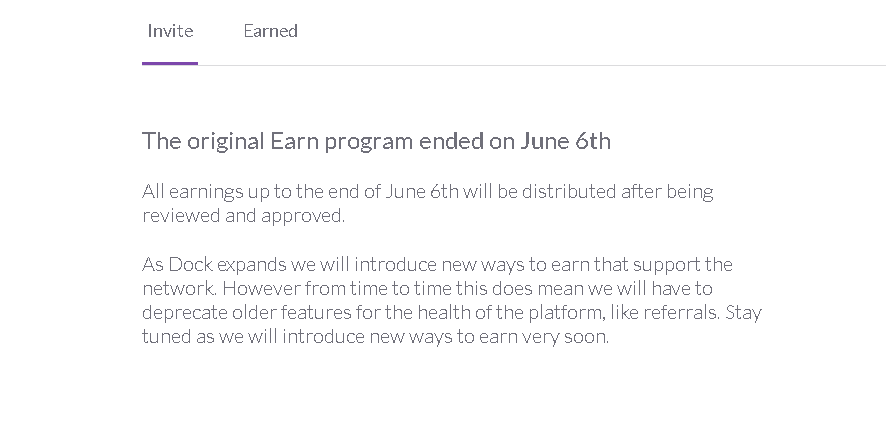 Invite Earned

The original Earn program ended on June 6th

All earnings up to the end of June 6th will be distributed after being reviewed and approved.

As Dock expands we will introduce new ways to earn that support the network. However from time to time this does mean we will have to deprecate older features for the health of the platform, like referrals. Stay tuned as we will introduce new ways to earn very soon.